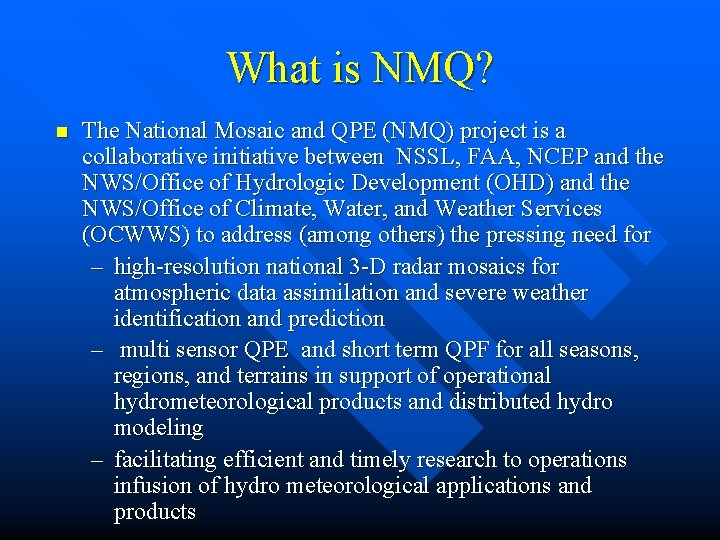 What is NMQ?

■ The National Mosaic and QPE (NMQ) project is a collaborative initiative between NSSL, FAA, NCEP and the NWS/Office of Hydrologic Development (OHD) and the NWS/Office of Climate, Water, and Weather Services (OCWWS) to address (among others) the pressing need for

– high-resolution national 3-D radar mosaics for atmospheric data assimilation and severe weather identification and prediction

– multi sensor QPE and short term QPF for all seasons, regions, and terrains in support of operational hydrometeorological products and distributed hydro modeling

– facilitating efficient and timely research to operations infusion of hydro meteorological applications and products